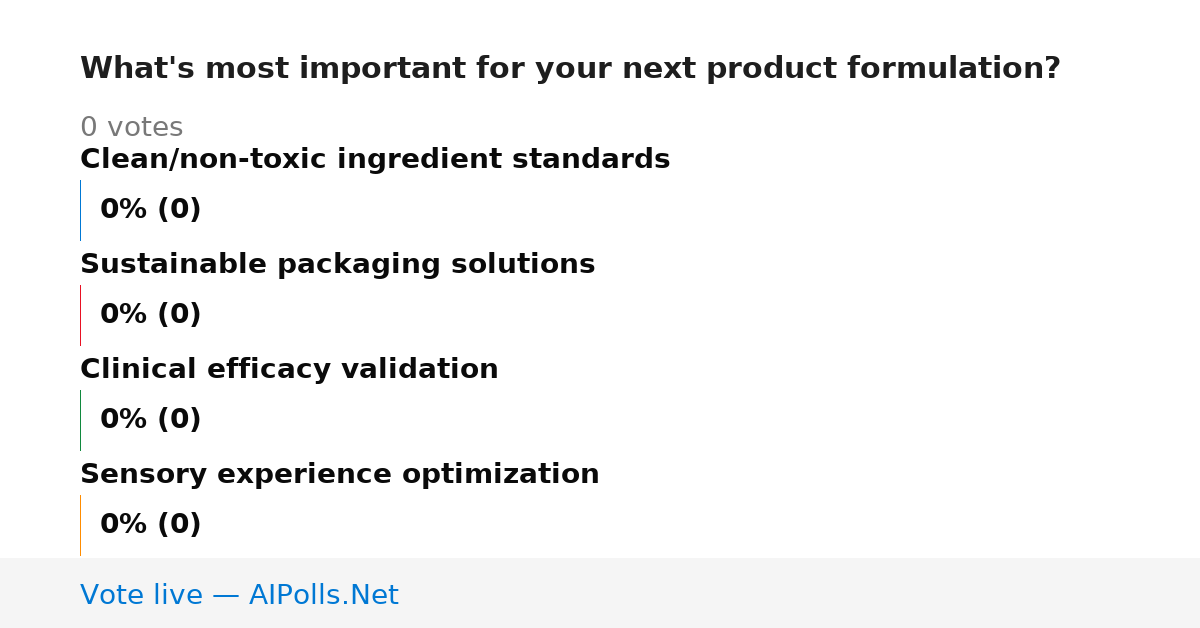 What's most important for your next product formulation?

0 votes

Clean/non-toxic ingredient standards

0% (0)

Sustainable packaging solutions

0% (0)

Clinical efficacy validation

0% (0)

Sensory experience optimization

0% (0)

Vote live — AIPolls.Net